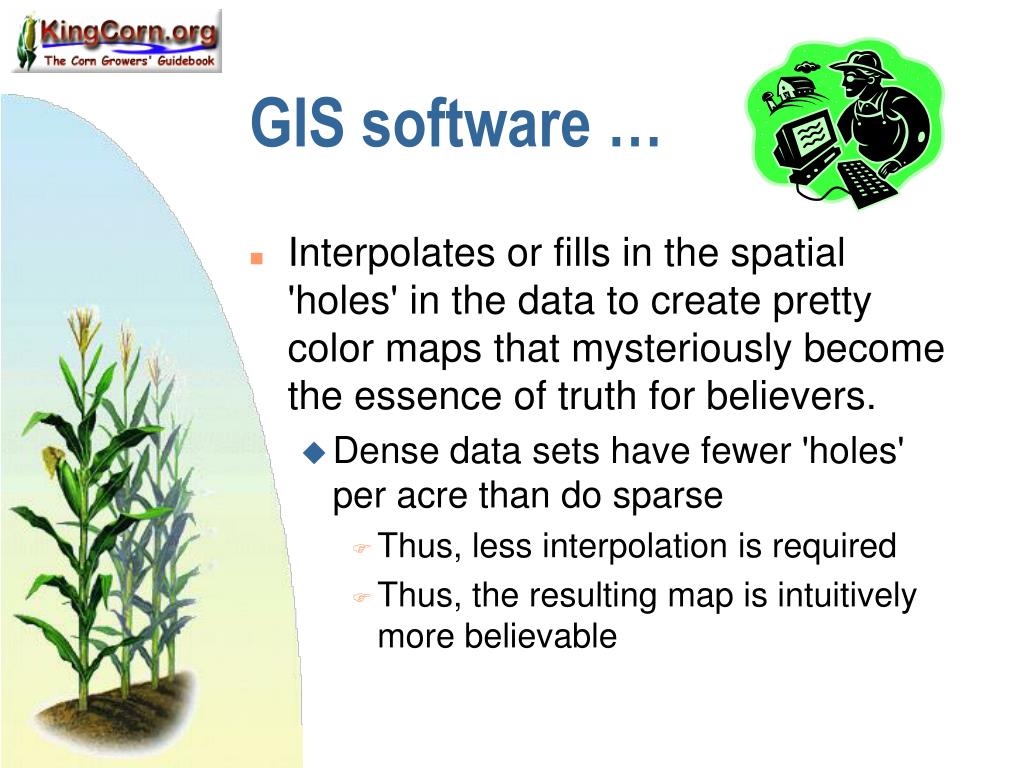 KingCorn.org
The Corn Growers' Guidebook

GIS software …

Interpolates or fills in the spatial 'holes' in the data to create pretty color maps that mysteriously become the essence of truth for believers.

Dense data sets have fewer 'holes' per acre than do sparse

Thus, less interpolation is required

Thus, the resulting map is intuitively more believable